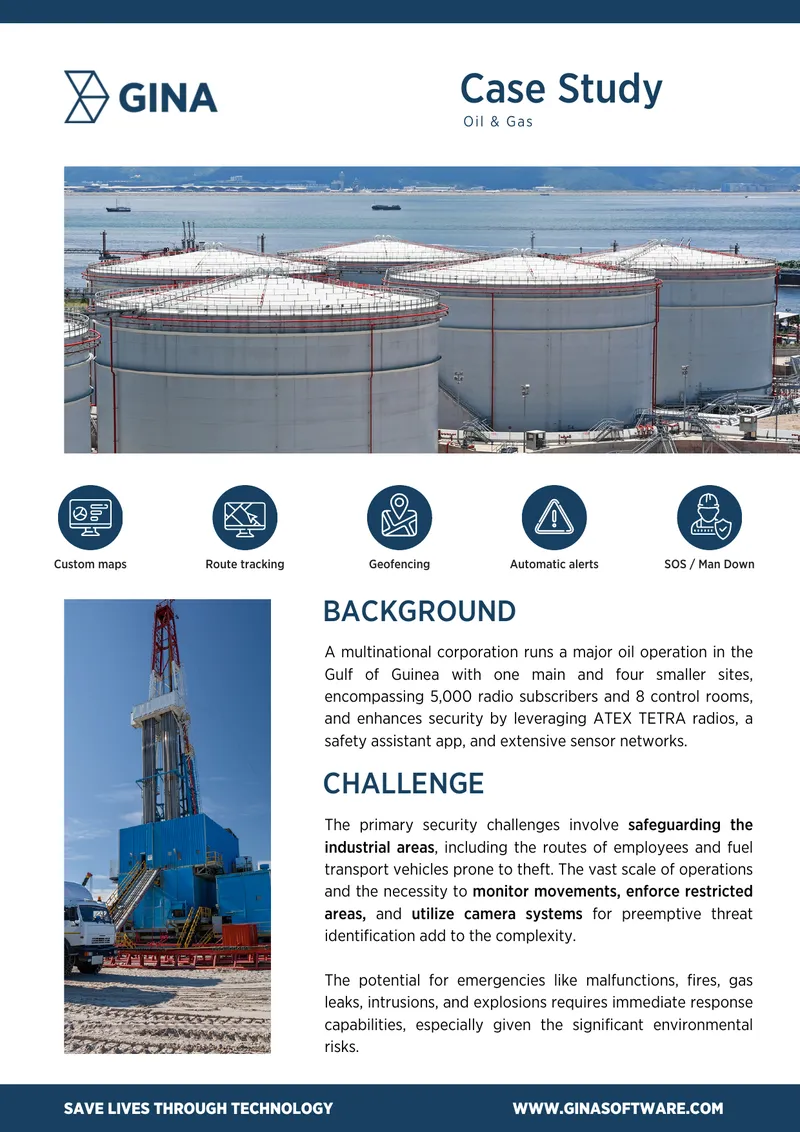 GINA

Case Study
Oil & Gas

Custom maps
Route tracking
Geofencing
Automatic alerts
SOS / Man Down

BACKGROUND

A multinational corporation runs a major oil operation in the Gulf of Guinea with one main and four smaller sites, encompassing 5,000 radio subscribers and 8 control rooms, and enhances security by leveraging ATEX TETRA radios, a safety assistant app, and extensive sensor networks.

CHALLENGE

The primary security challenges involve safeguarding the industrial areas, including the routes of employees and fuel transport vehicles prone to theft. The vast scale of operations and the necessity to monitor movements, enforce restricted areas, and utilize camera systems for preemptive threat identification add to the complexity.

The potential for emergencies like malfunctions, fires, gas leaks, intrusions, and explosions requires immediate response capabilities, especially given the significant environmental risks.

SAVE LIVES THROUGH TECHNOLOGY
WWW.GINASOFTWARE.COM